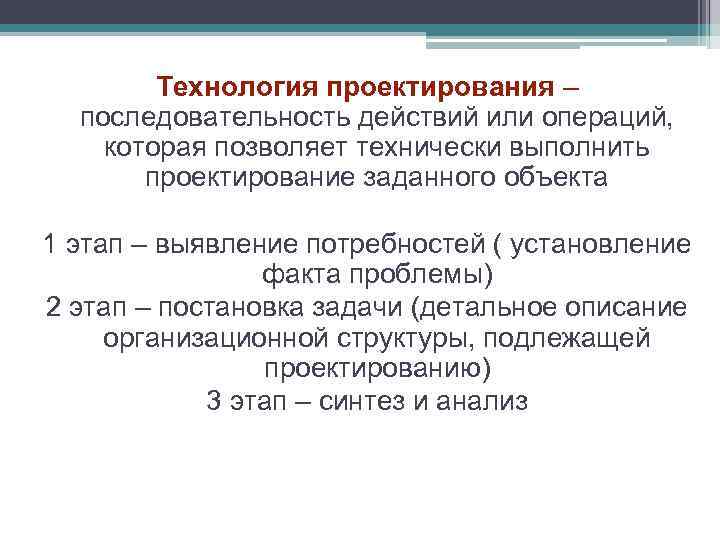 Технология проектирования – последовательность действий или операций, которая позволяет технически выполнить проектирование заданного объекта

1 этап – выявление потребностей ( установление факта проблемы)
2 этап – постановка задачи (детальное описание организационной структуры, подлежащей проектированию)
3 этап – синтез и анализ